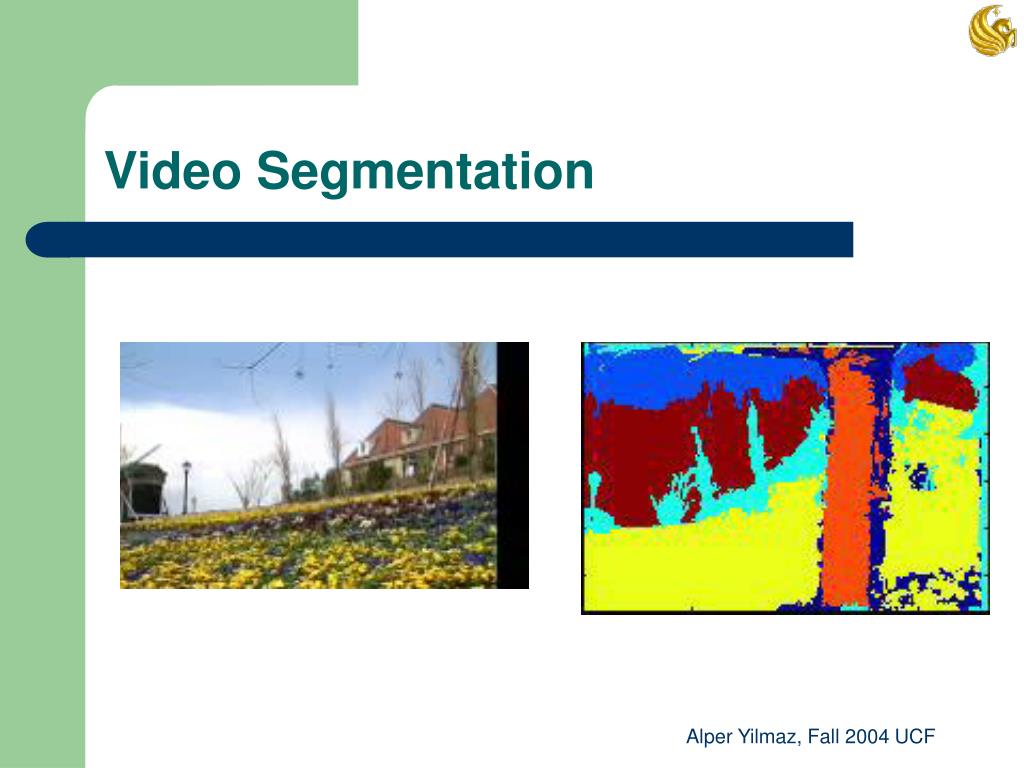 Video Segmentation

Alper Yilmaz, Fall 2004 UCF